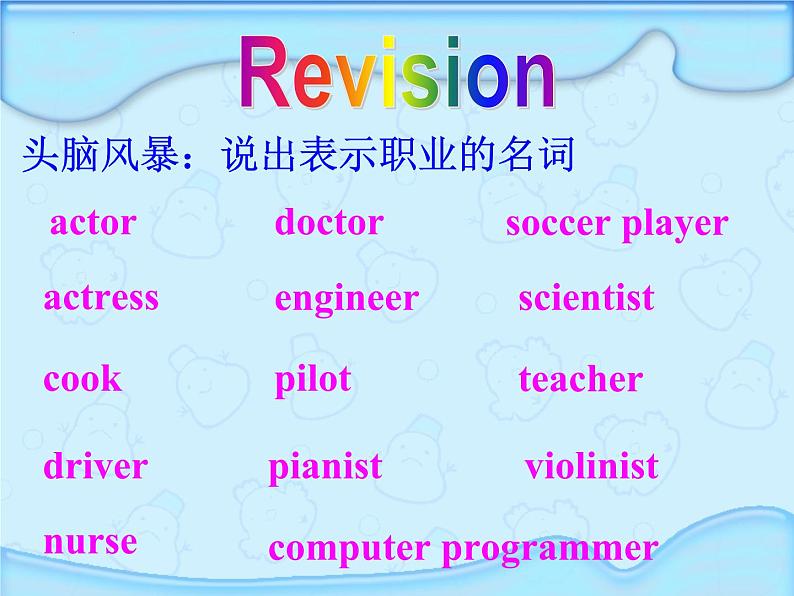 Revision

头脑风暴：说出表示职业的名词

actor

actress

cook

driver

nurse

doctor

engineer

pilot

pianist

computer programmer

soccer player

scientist

teacher

violinist